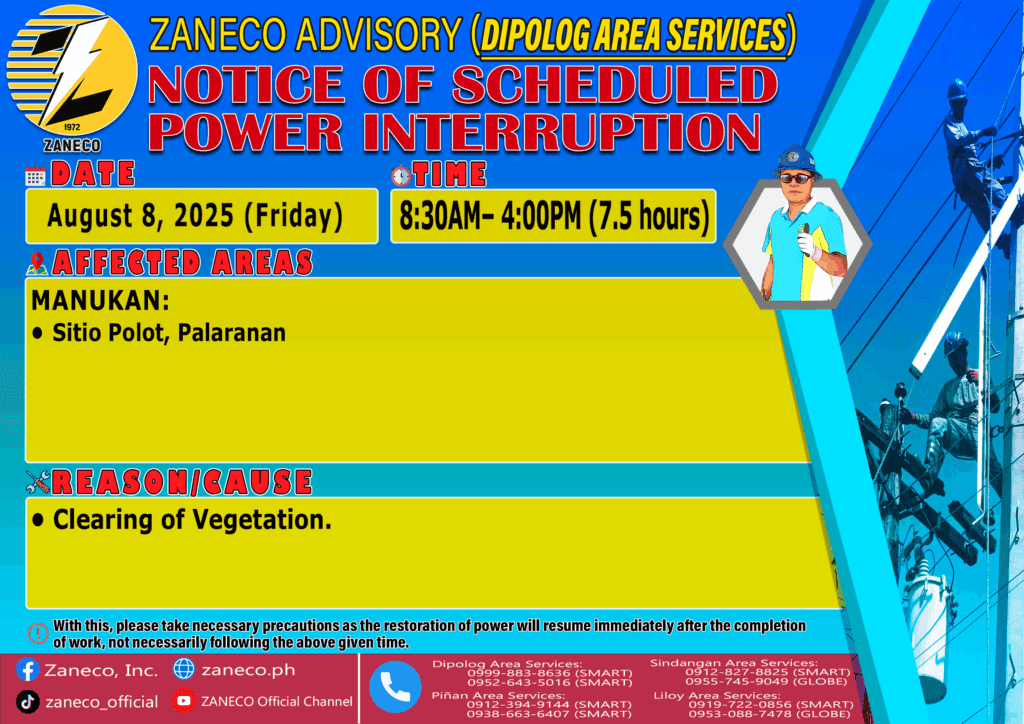 1972
ZANECO

ZANECO ADVISORY (DIPOLOG AREA SERVICES)
NOTICE OF SCHEDULED POWER INTERRUPTION

DATE
August 8, 2025 (Friday)

TIME
8:30AM– 4:00PM (7.5 hours)

AFFECTED AREAS
MANUKAN:
• Sitio Polot, Palaranan

REASON/CAUSE
• Clearing of Vegetation.

With this, please take necessary precautions as the restoration of power will resume immediately after the completion of work, not necessarily following the above given time.

Zaneco, Inc.
zaneco.ph
zaneco_official
ZANECO Official Channel

Dipolog Area Services:
0999-883-8636 (SMART)
0952-643-5016 (SMART)

Piñan Area Services:
0912-394-9144 (SMART)
0938-663-6407 (SMART)

Sindangan Area Services:
0912-827-8825 (SMART)
0955-745-9049 (GLOBE)

Liloy Area Services:
0919-722-0856 (SMART)
0953-088-7478 (GLOBE)